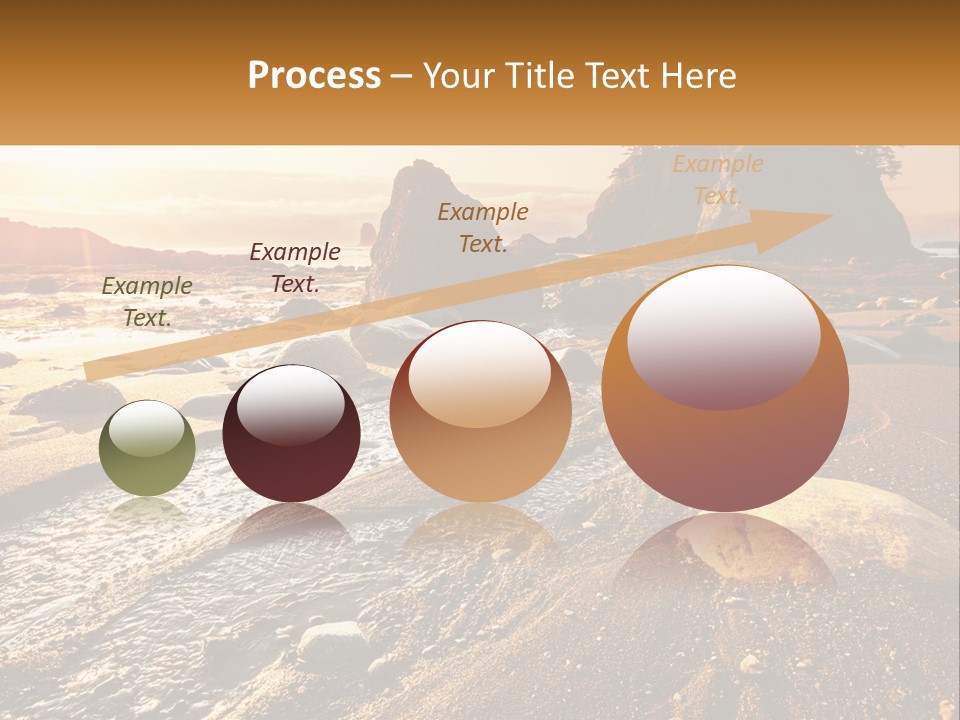 Process – Your Title Text Here

Example Text.

Example Text.

Example Text.

Example Text.